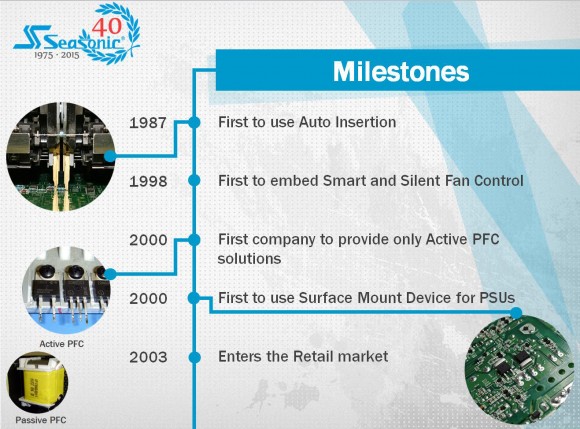 40
Seasonic®
1975 - 2015

Milestones

1987 First to use Auto Insertion

1998 First to embed Smart and Silent Fan Control

2000 First company to provide only Active PFC solutions

2000 First to use Surface Mount Device for PSUs

2003 Enters the Retail market

Active PFC

Passive PFC